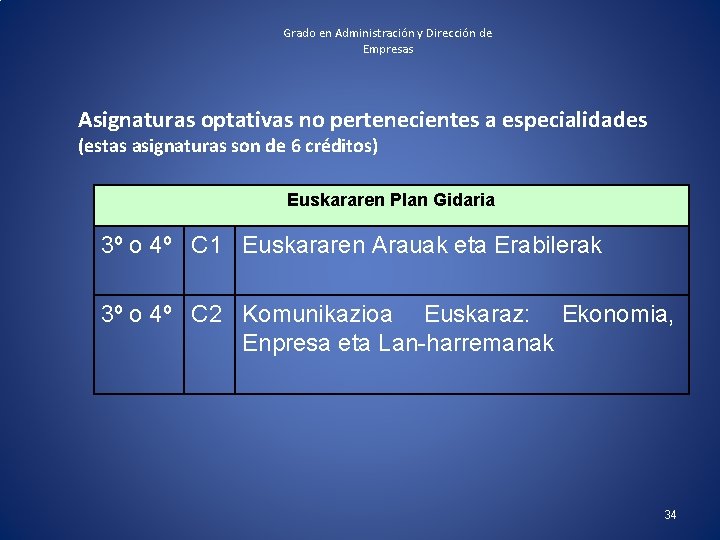 Grado en Administración y Dirección de Empresas

Asignaturas optativas no pertenecientes a especialidades
(estas asignaturas son de 6 créditos)

| Euskararen Plan Gidaria | | |
|---|---|---|
| 3º o 4º | C1 | Euskararen Arauak eta Erabilerak |
| 3º o 4º | C2 | Komunikazioa Euskaraz: Ekonomia, Enpresa eta Lan-harremanak |

34